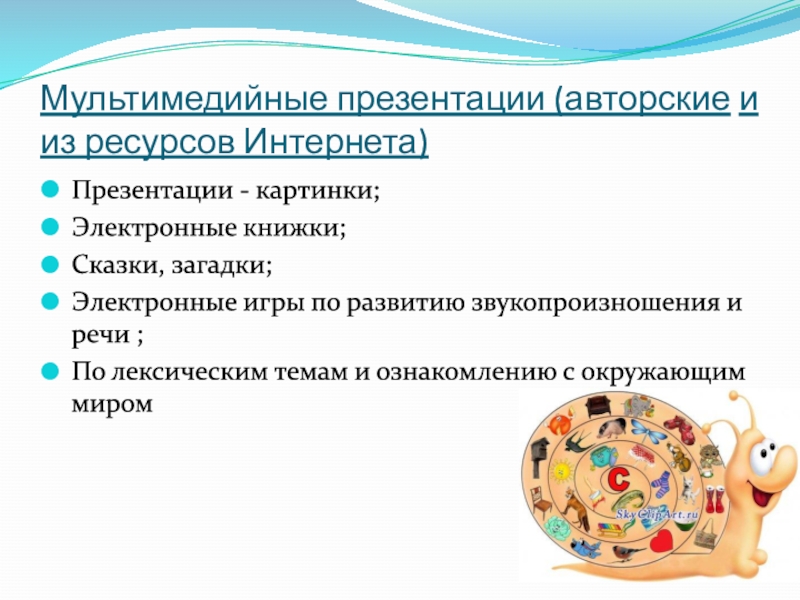 Мультимедийные презентации (авторские и из ресурсов Интернета)

Презентации - картинки;

Электронные книжки;

Сказки, загадки;

Электронные игры по развитию звукопроизношения и речи ;

По лексическим темам и ознакомлению с окружающим миром

С

SkyClipArt.ru